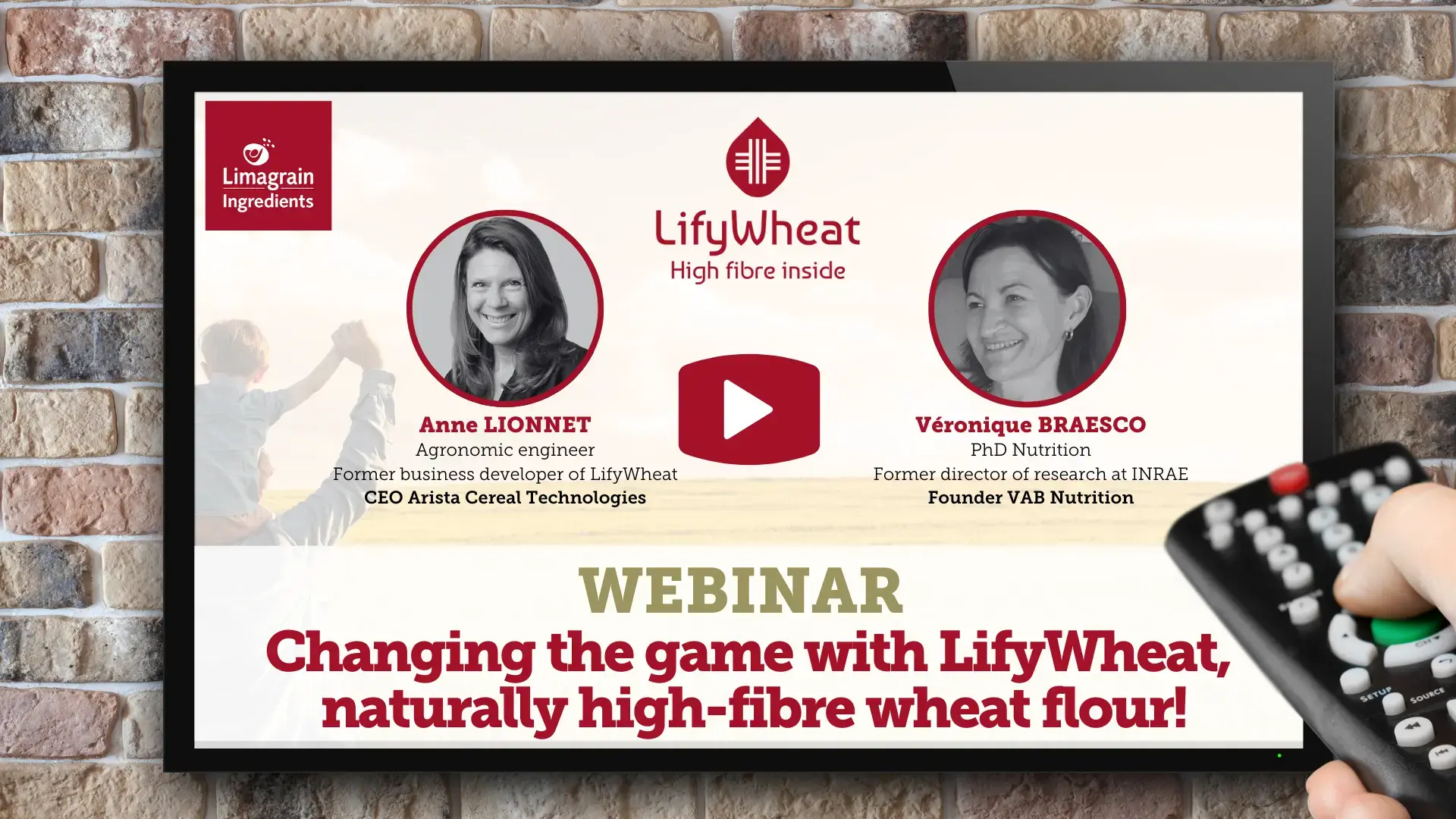 Limagrain Ingredients

LifyWheat
High fibre inside

Anne LIONNET
Agronomic engineer
Former business developer of LifyWheat
CEO Arista Cereal Technologies

Véronique BRAESCO
PhD Nutrition
Former director of research at INRAE
Founder VAB Nutrition

WEBINAR
Changing the game with LifyWheat, naturally high-fibre wheat flour!

SETUP
SOURCE